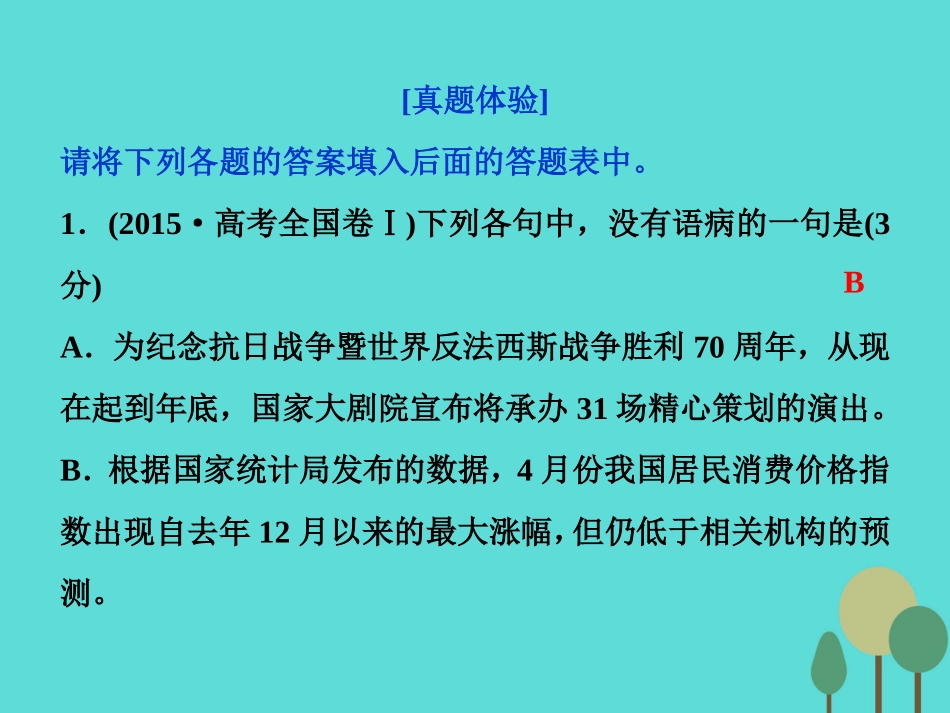 [真题体验]

请将下列各题的答案填入后面的答题表中。

1．(2015·高考全国卷Ⅰ)下列各句中，没有语病的一句是(3分)

B

A．为纪念抗日战争暨世界反法西斯战争胜利 70 周年，从现在起到年底，国家大剧院宣布将承办 31 场精心策划的演出。

B．根据国家统计局发布的数据，4 月份我国居民消费价格指数出现自去年 12 月以来的最大涨幅，但仍低于相关机构的预测。